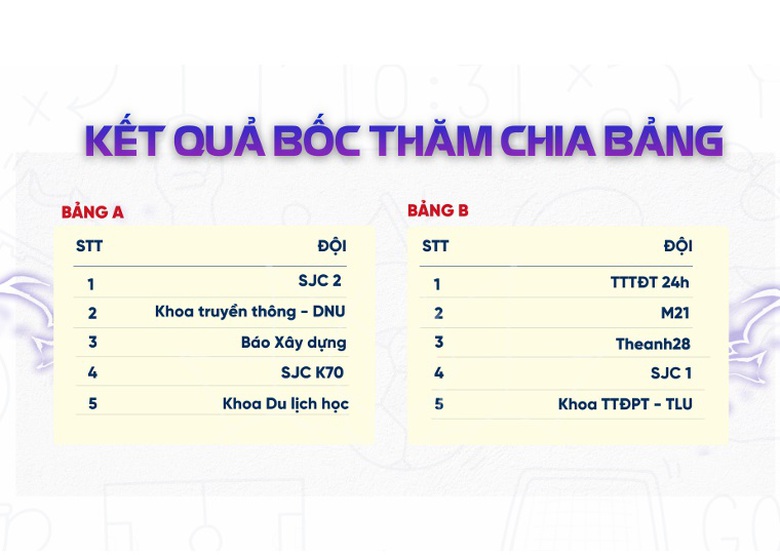 KẾT QUẢ BỐC THĂM CHIA BẢNG

BẢNG A

| STT | ĐỘI |
|---|---|
| 1 | SJC 2 |
| 2 | Khoa truyền thông - DNU |
| 3 | Báo Xây dựng |
| 4 | SJC K70 |
| 5 | Khoa Du lịch học |

BẢNG B

| STT | ĐỘI |
|---|---|
| 1 | TTTĐT 24h |
| 2 | M21 |
| 3 | Theanh28 |
| 4 | SJC 1 |
| 5 | Khoa TTĐPT - TLU |